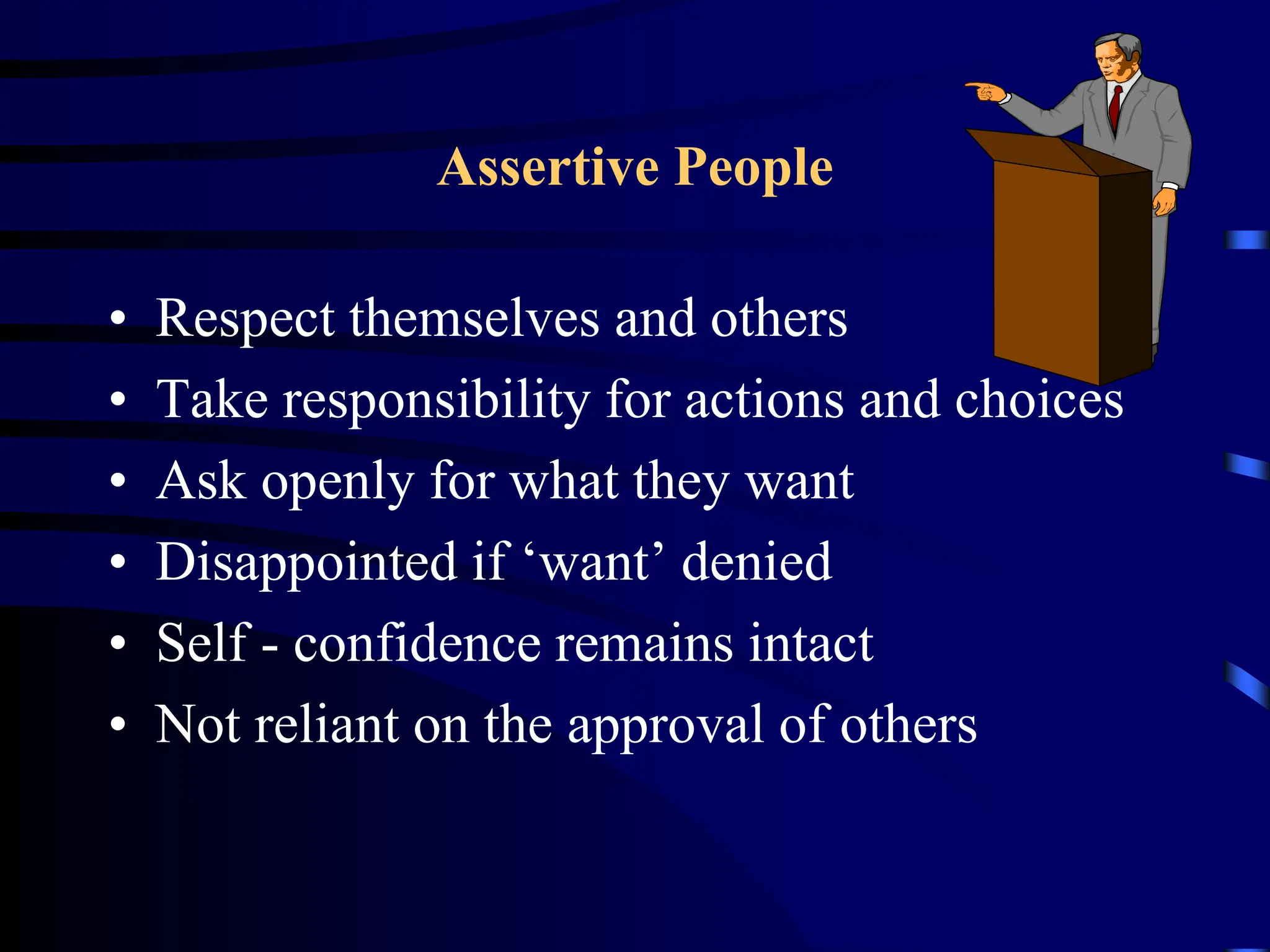 Assertive People

• Respect themselves and others
• Take responsibility for actions and choices
• Ask openly for what they want
• Disappointed if ‘want’ denied
• Self - confidence remains intact
• Not reliant on the approval of others